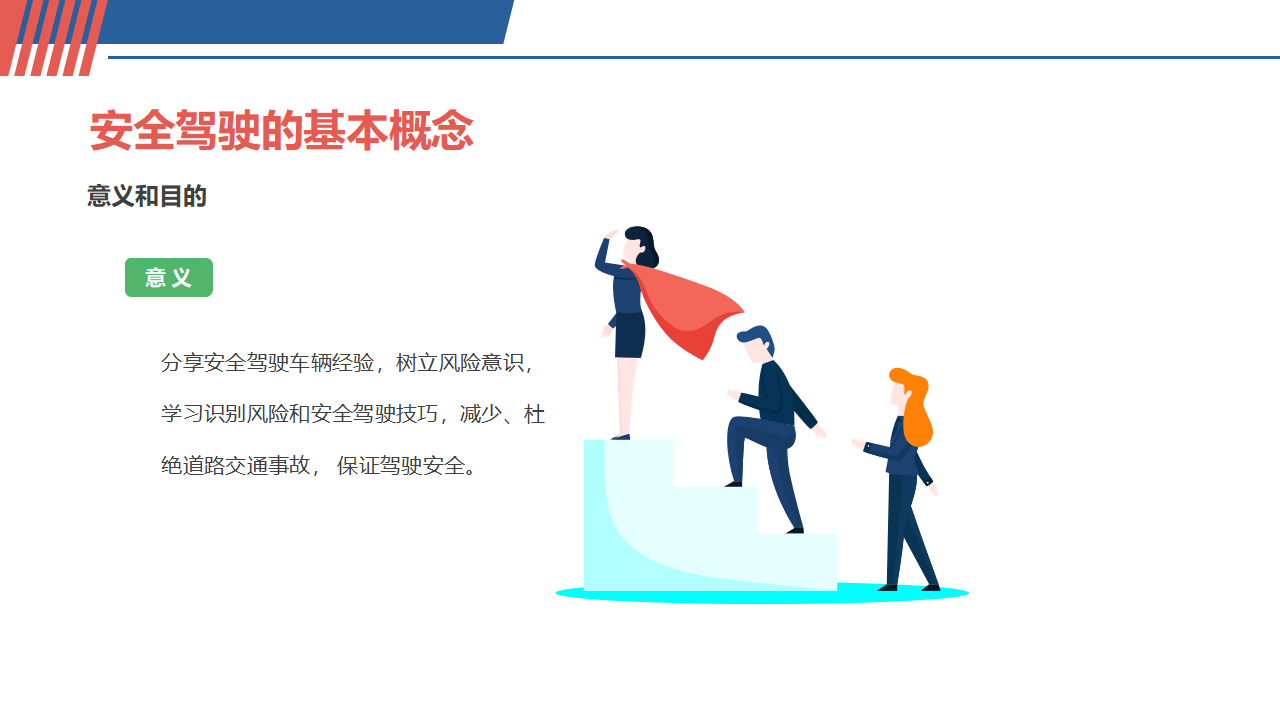 安全驾驶的基本概念

意义和目的

意 义

分享安全驾驶车辆经验，树立风险意识，学习识别风险和安全驾驶技巧，减少、杜绝道路交通事故， 保证驾驶安全。